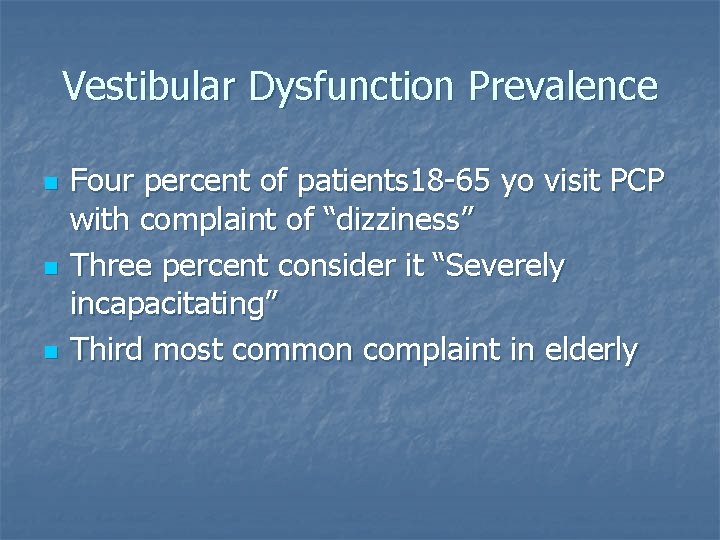 Vestibular Dysfunction Prevalence

- Four percent of patients18-65 yo visit PCP with complaint of “dizziness”
- Three percent consider it “Severely incapacitating”
- Third most common complaint in elderly